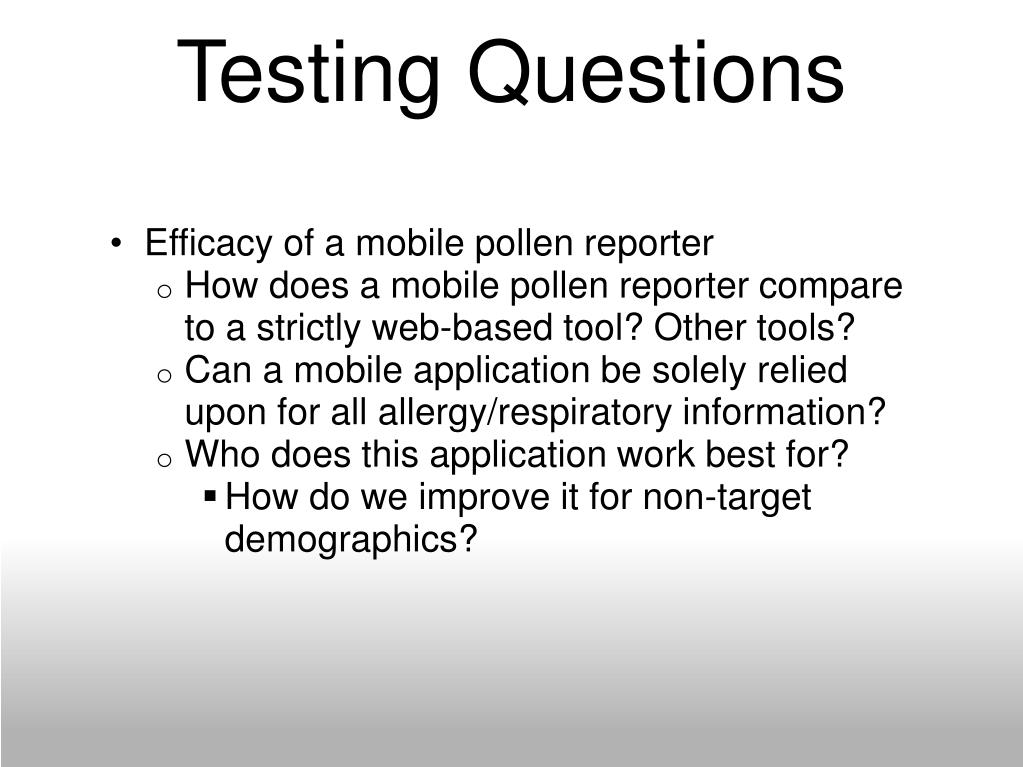 Testing Questions

• Efficacy of a mobile pollen reporter
  o How does a mobile pollen reporter compare to a strictly web-based tool? Other tools?
  o Can a mobile application be solely relied upon for all allergy/respiratory information?
  o Who does this application work best for?
    ▪ How do we improve it for non-target demographics?